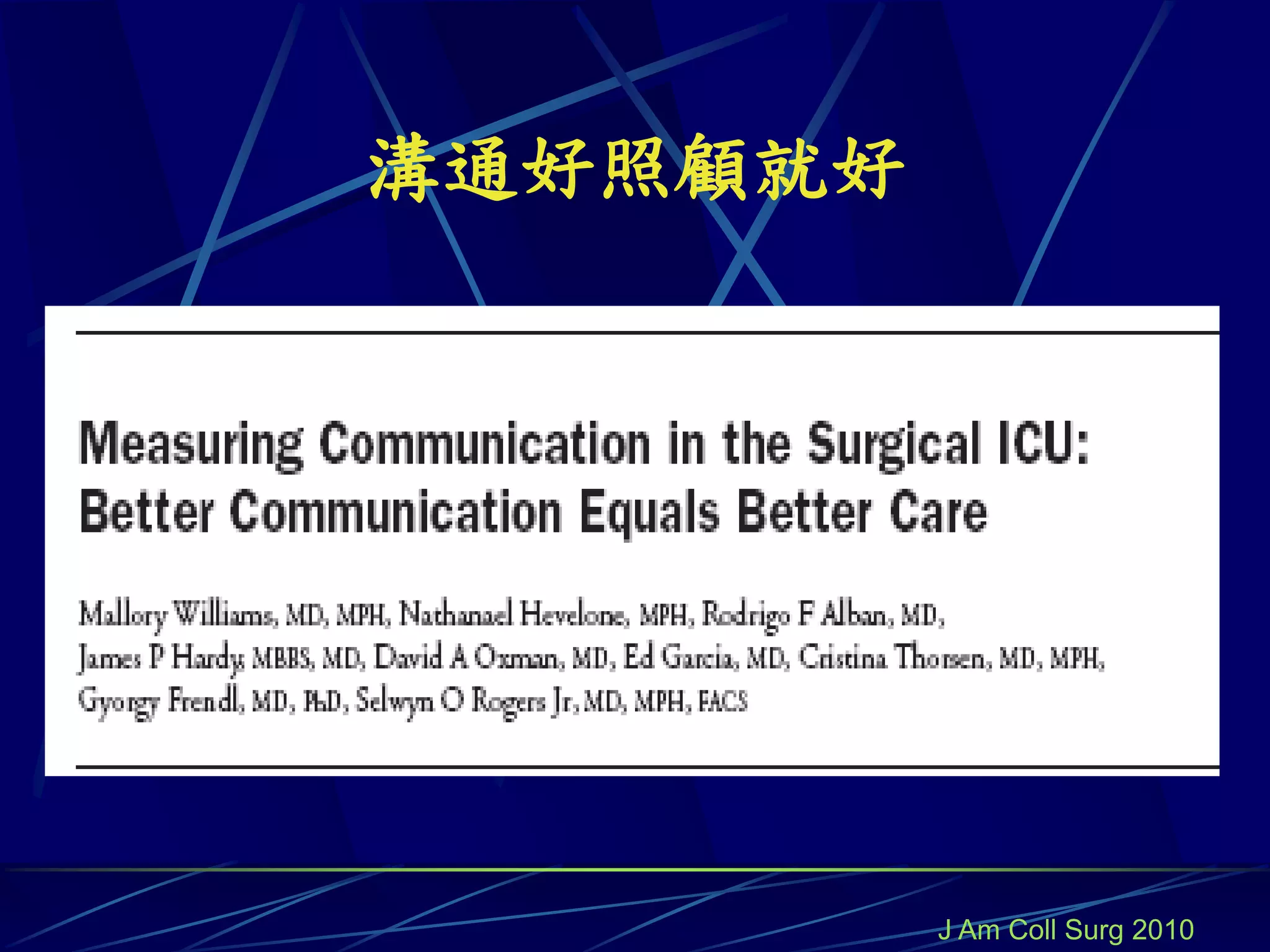 溝通好照顧就好

Measuring Communication in the Surgical ICU: Better Communication Equals Better Care

Mallory Williams, MD, MPH, Nathanael Hevelone, MPH, Rodrigo F Alban, MD, James P Hardy, MBBS, MD, David A Oxman, MD, Ed Garcia, MD, Cristina Thorsen, MD, MPH, Gyorgy Frendl, MD, PhD, Selwyn O Rogers Jr, MD, MPH, FACS

J Am Coll Surg 2010